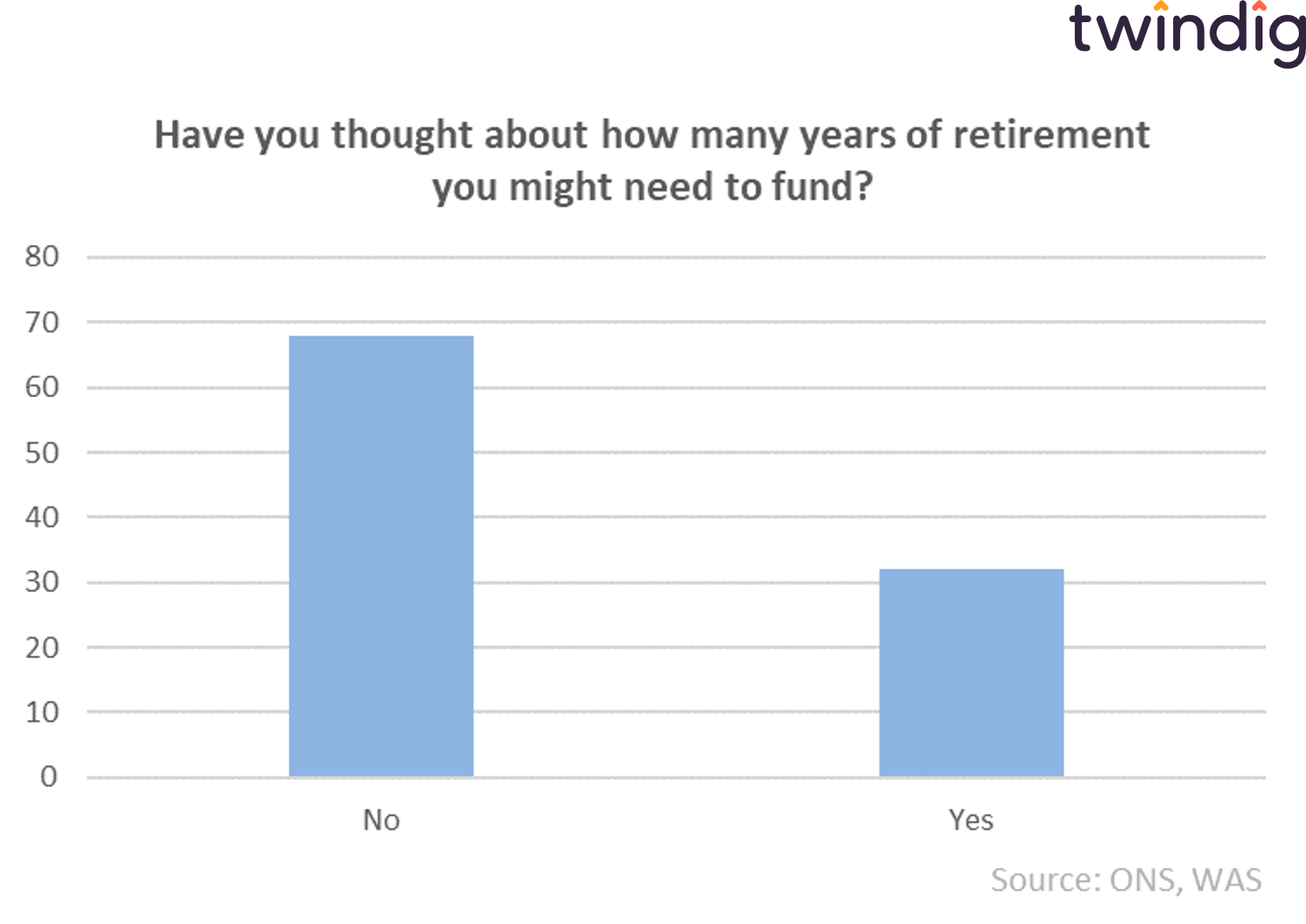 twindig

Have you thought about how many years of retirement you might need to fund?

80
70
60
50
40
30
20
10
0

No
Yes

Source: ONS, WAS